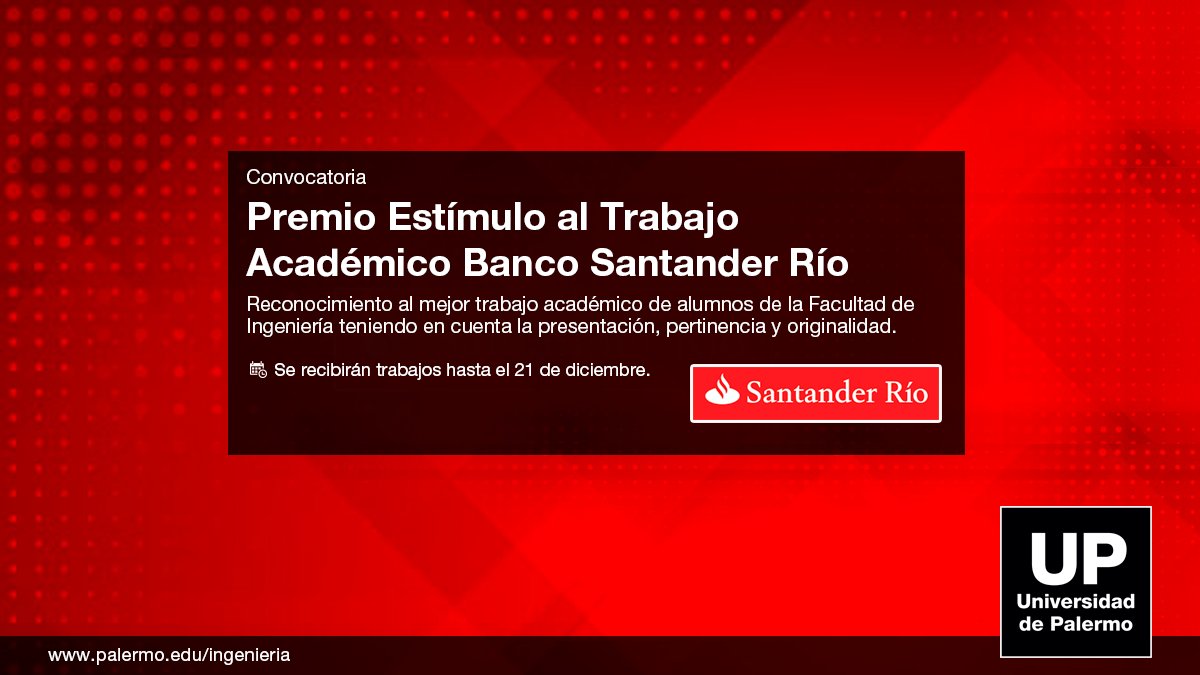 Convocatoria

Premio Estímulo al Trabajo Académico Banco Santander Río

Reconocimiento al mejor trabajo académico de alumnos de la Facultad de Ingeniería teniendo en cuenta la presentación, pertinencia y originalidad.

Se recibirán trabajos hasta el 21 de diciembre.

Santander Río

UP
Universidad de Palermo

www.palermo.edu/ingenieria